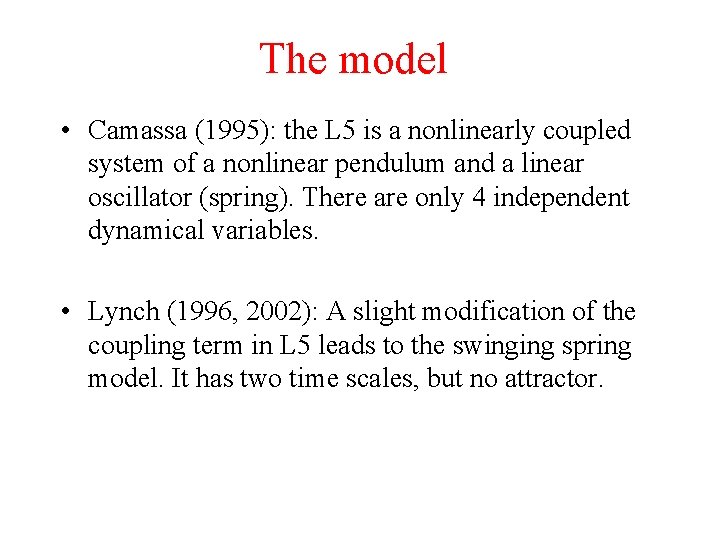 The model

• Camassa (1995): the L5 is a nonlinearly coupled system of a nonlinear pendulum and a linear oscillator (spring). There are only 4 independent dynamical variables.

• Lynch (1996, 2002): A slight modification of the coupling term in L5 leads to the swinging spring model. It has two time scales, but no attractor.